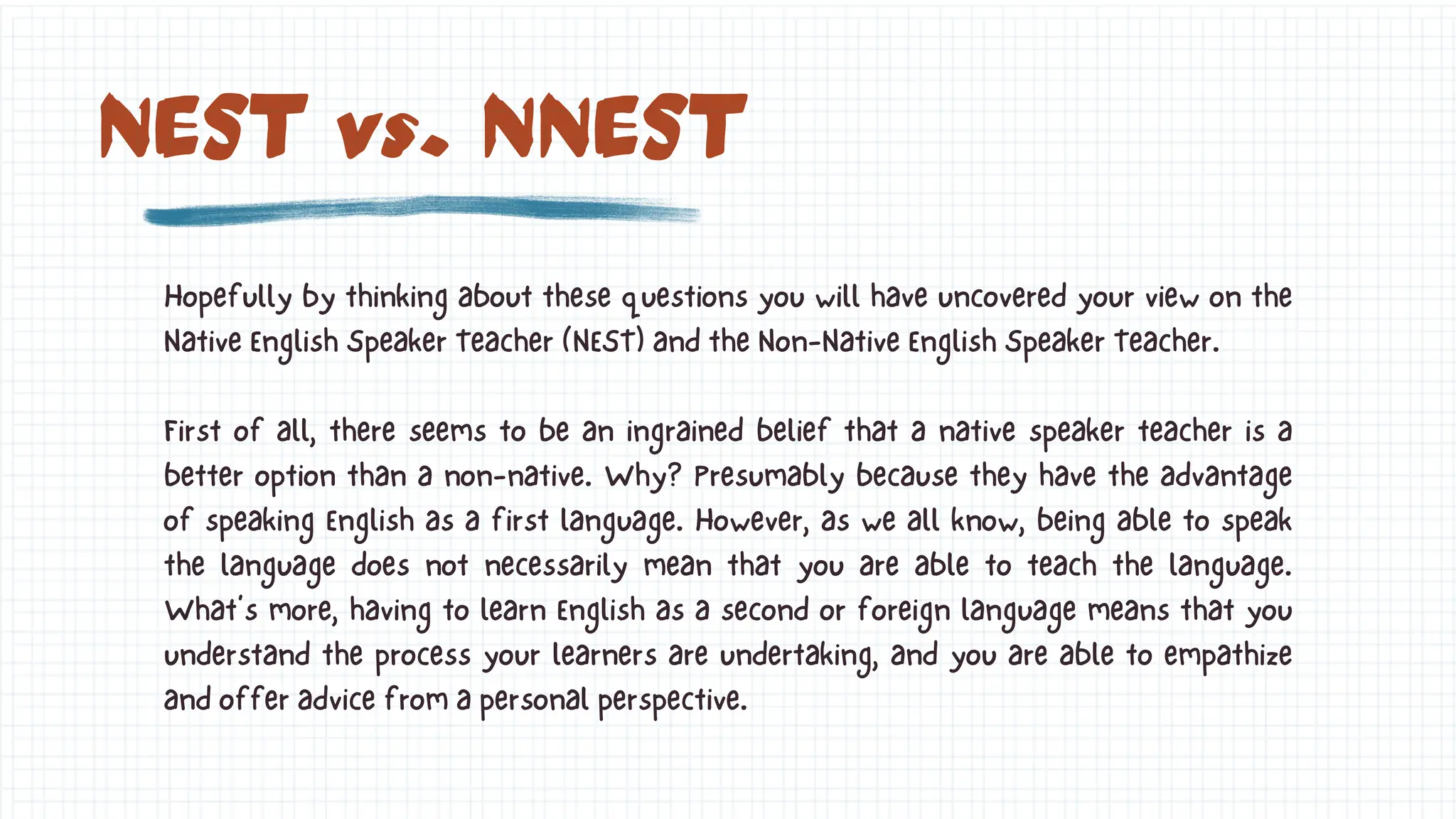 NEST vs. NNEST

Hopefully by thinking about these questions you will have uncovered your view on the Native English Speaker Teacher (NEST) and the Non-Native English Speaker Teacher.

First of all, there seems to be an ingrained belief that a native speaker teacher is a better option than a non-native. Why? Presumably because they have the advantage of speaking English as a first language. However, as we all know, being able to speak the language does not necessarily mean that you are able to teach the language. What's more, having to learn English as a second or foreign language means that you understand the process your learners are undertaking, and you are able to empathize and offer advice from a personal perspective.